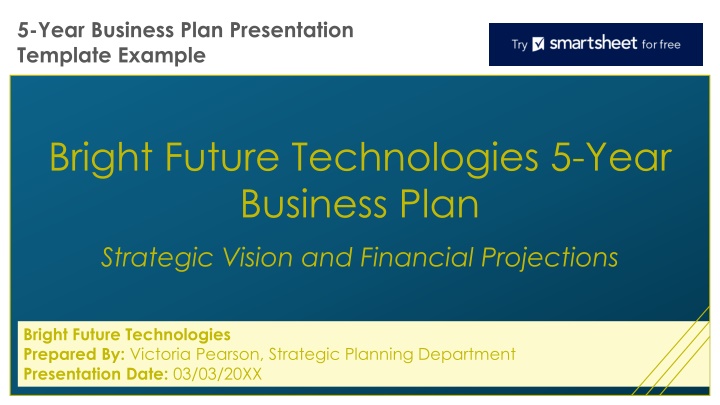 5-Year Business Plan Presentation Template Example

Try smartsheet for free

Bright Future Technologies 5-Year Business Plan

Strategic Vision and Financial Projections

Bright Future Technologies
Prepared By: Victoria Pearson, Strategic Planning Department
Presentation Date: 03/03/20XX